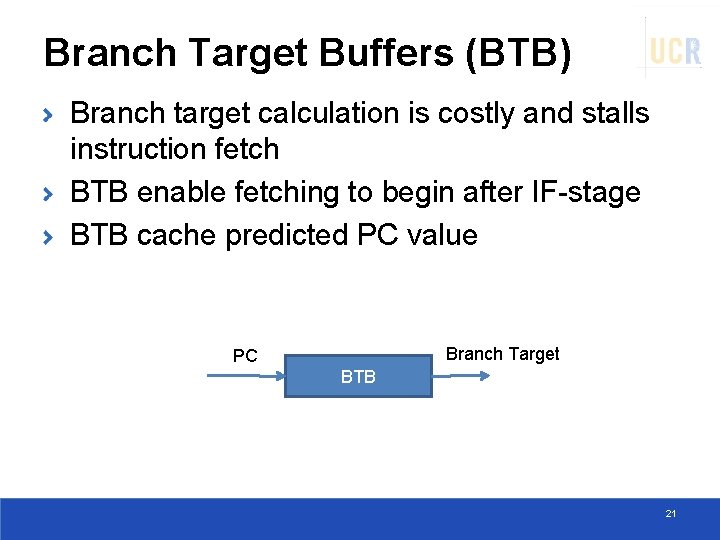 Branch Target Buffers (BTB)

UCR

› Branch target calculation is costly and stalls instruction fetch
› BTB enable fetching to begin after IF-stage
› BTB cache predicted PC value

PC

BTB

Branch Target

21